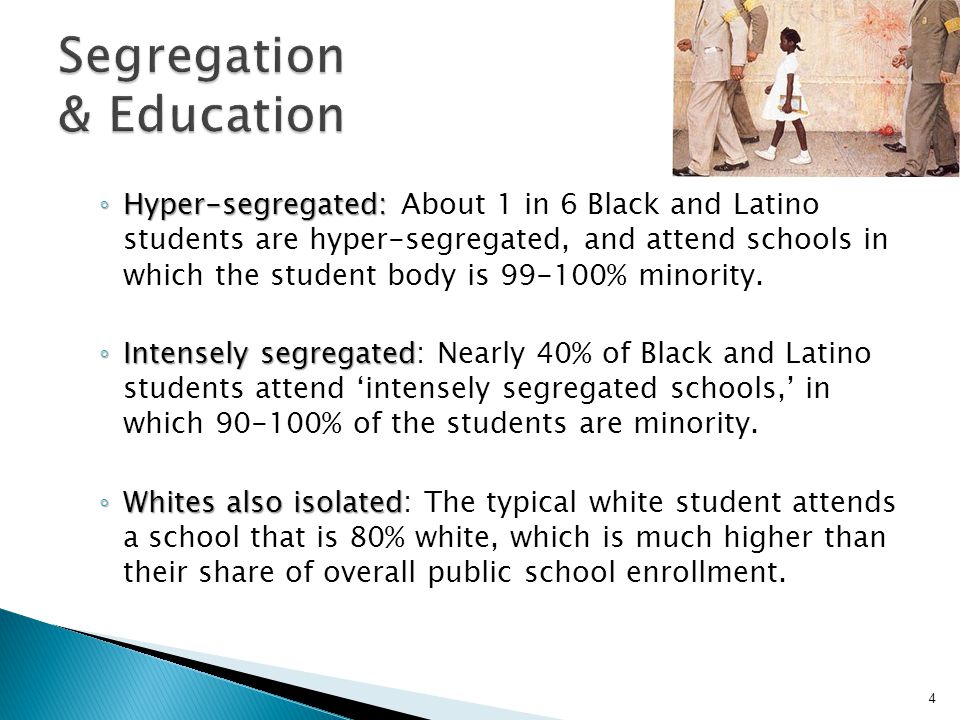 Segregation & Education

◦ Hyper-segregated: About 1 in 6 Black and Latino students are hyper-segregated, and attend schools in which the student body is 99-100% minority.

◦ Intensely segregated: Nearly 40% of Black and Latino students attend ‘intensely segregated schools,’ in which 90-100% of the students are minority.

◦ Whites also isolated: The typical white student attends a school that is 80% white, which is much higher than their share of overall public school enrollment.

4